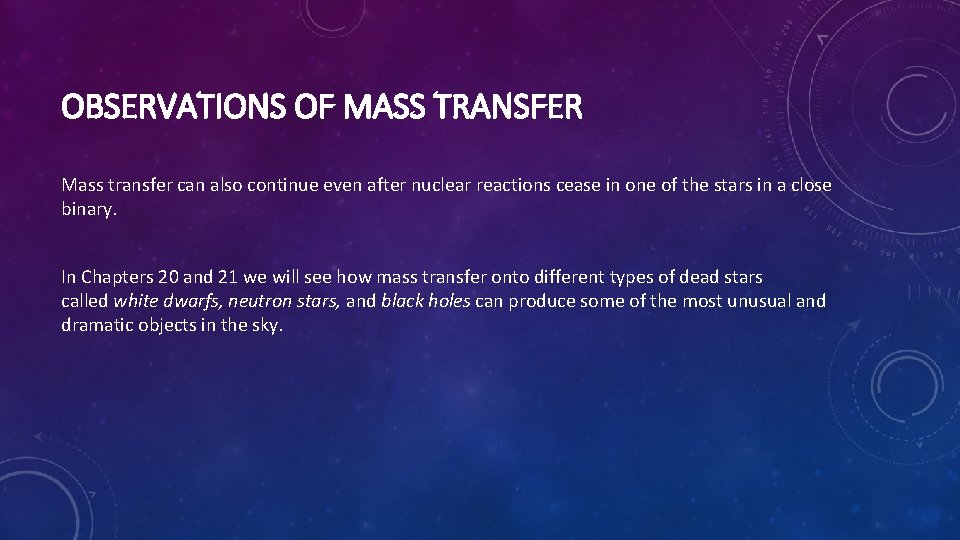 OBSERVATIONS OF MASS TRANSFER

Mass transfer can also continue even after nuclear reactions cease in one of the stars in a close binary.

In Chapters 20 and 21 we will see how mass transfer onto different types of dead stars called white dwarfs, neutron stars, and black holes can produce some of the most unusual and dramatic objects in the sky.